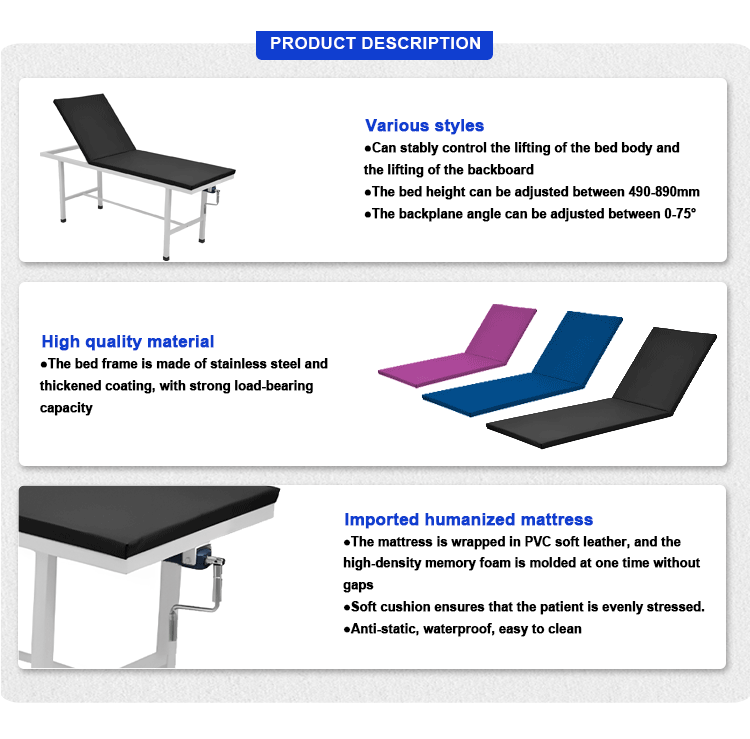 PRODUCT DESCRIPTION

Various styles
●Can stably control the lifting of the bed body and the lifting of the backboard
●The bed height can be adjusted between 490-890mm
●The backplane angle can be adjusted between 0-75°

High quality material
●The bed frame is made of stainless steel and thickened coating, with strong load-bearing capacity

Imported humanized mattress
●The mattress is wrapped in PVC soft leather, and the high-density memory foam is molded at one time without gaps
●Soft cushion ensures that the patient is evenly stressed.
●Anti-static, waterproof, easy to clean